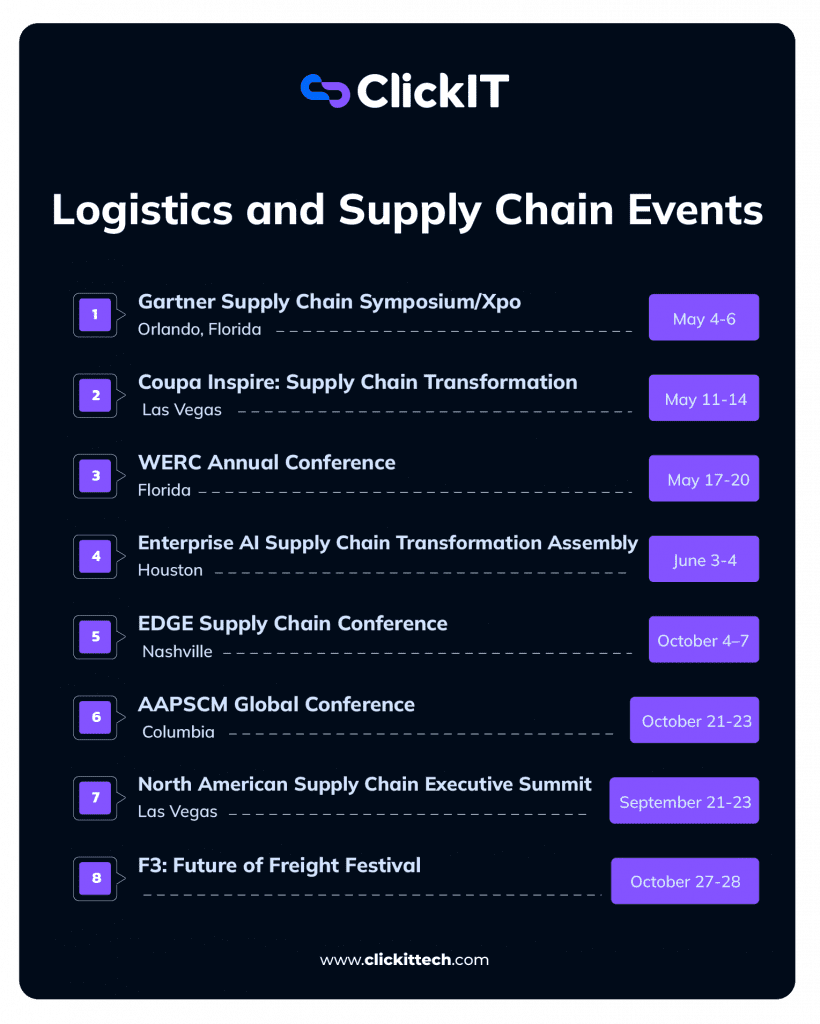 ClickIT

Logistics and Supply Chain Events

1 Gartner Supply Chain Symposium/Xpo
Orlando, Florida
May 4-6

2 Coupa Inspire: Supply Chain Transformation
Las Vegas
May 11-14

3 WERC Annual Conference
Florida
May 17-20

4 Enterprise AI Supply Chain Transformation Assembly
Houston
June 3-4

5 EDGE Supply Chain Conference
Nashville
October 4–7

6 AAPSCM Global Conference
Columbia
October 21-23

7 North American Supply Chain Executive Summit
Las Vegas
September 21-23

8 F3: Future of Freight Festival
October 27-28

www.clickittech.com